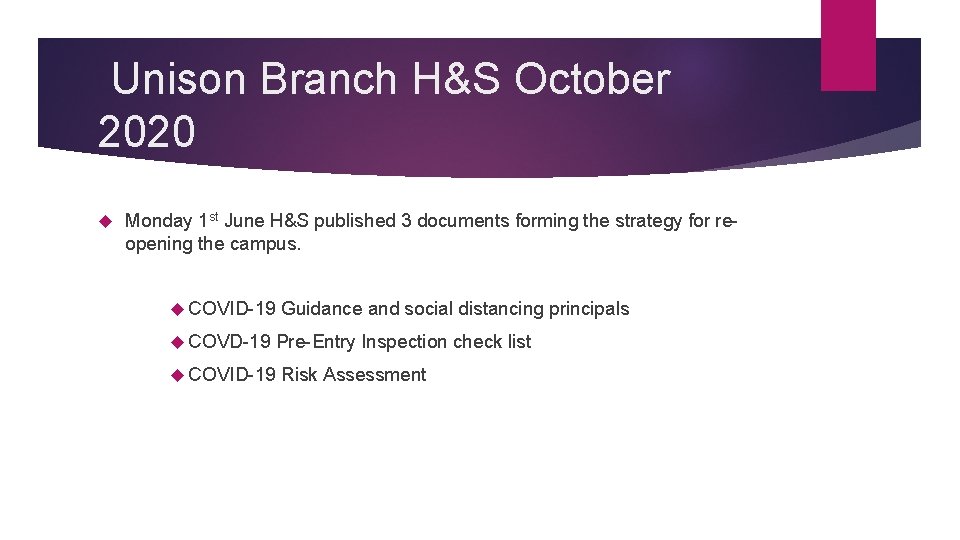 Unison Branch H&S October 2020

Monday 1st June H&S published 3 documents forming the strategy for re-opening the campus.

COVID-19 Guidance and social distancing principals

COVD-19 Pre-Entry Inspection check list

COVID-19 Risk Assessment